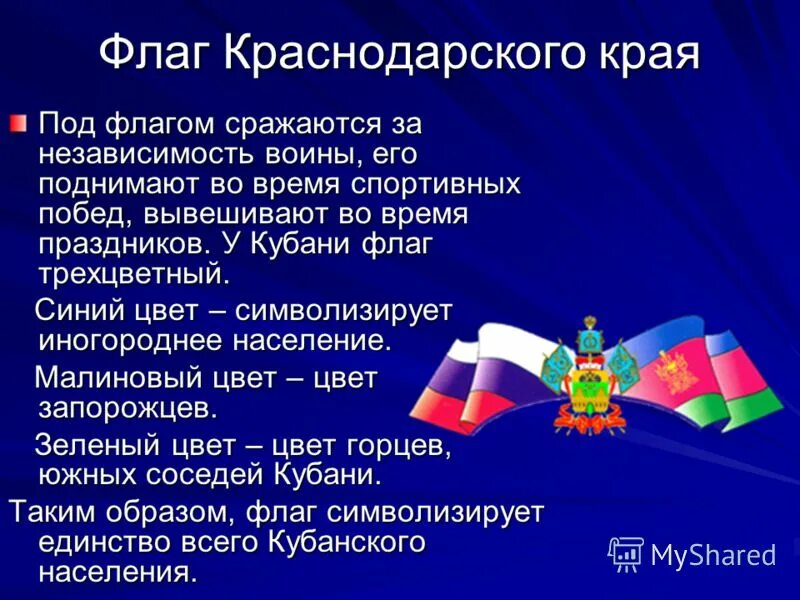 Флаг Краснодарского края

Под флагом сражаются за независимость воины, его поднимают во время спортивных побед, вывешивают во время праздников. У Кубани флаг трехцветный.

Синий цвет – символизирует иногороднее население.

Малиновый цвет – цвет запорожцев.

Зеленый цвет – цвет горцев, южных соседей Кубани.

Таким образом, флаг символизирует единство всего Кубанского населения.

MyShared